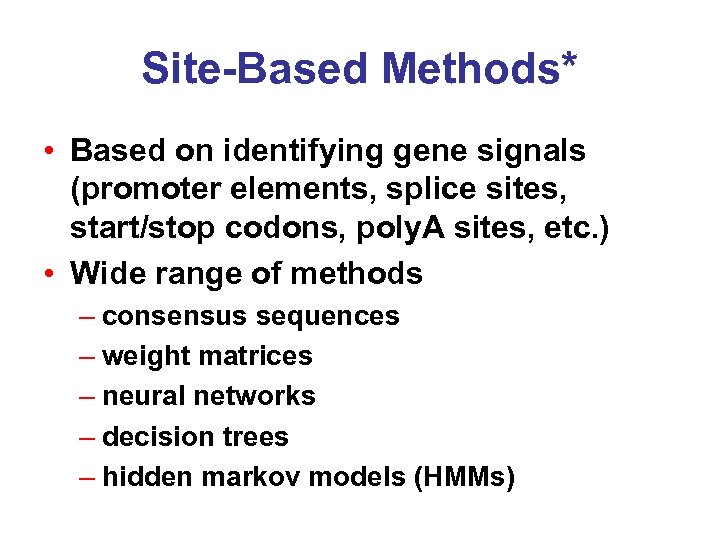 Site-Based Methods*

• Based on identifying gene signals (promoter elements, splice sites, start/stop codons, polyA sites, etc.)
• Wide range of methods
– consensus sequences
– weight matrices
– neural networks
– decision trees
– hidden markov models (HMMs)